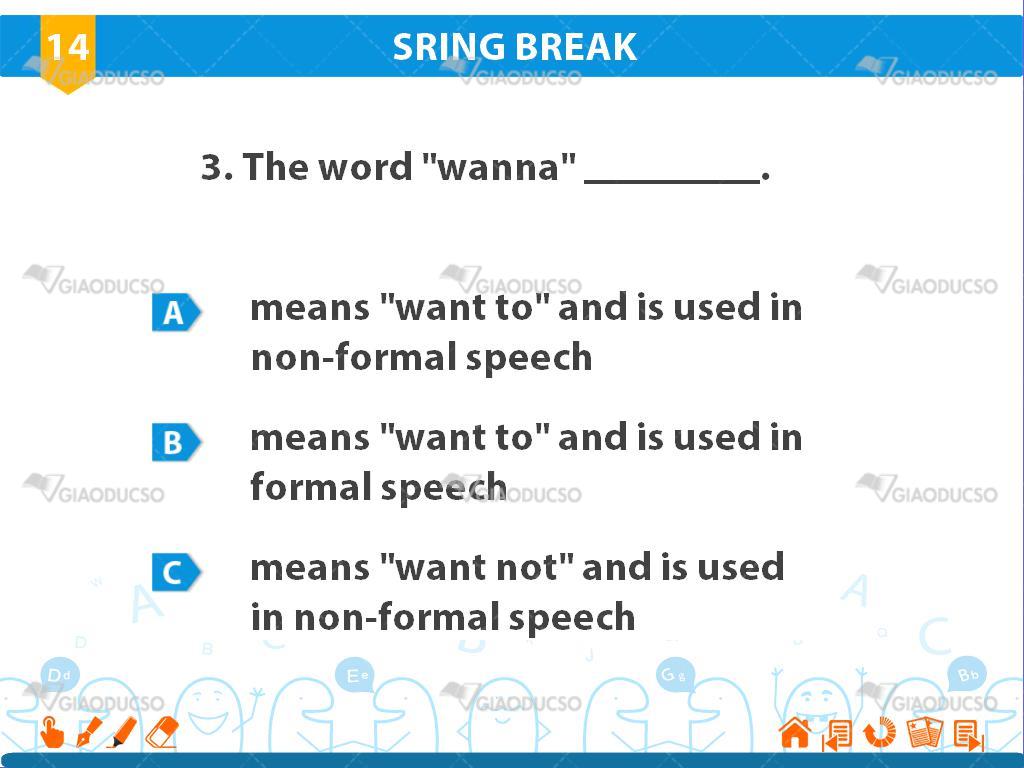 14

SRING BREAK

3. The word "wanna" __________.

A means "want to" and is used in non-formal speech

B means "want to" and is used in formal speech

C means "want not" and is used in non-formal speech

GIAODUCSO